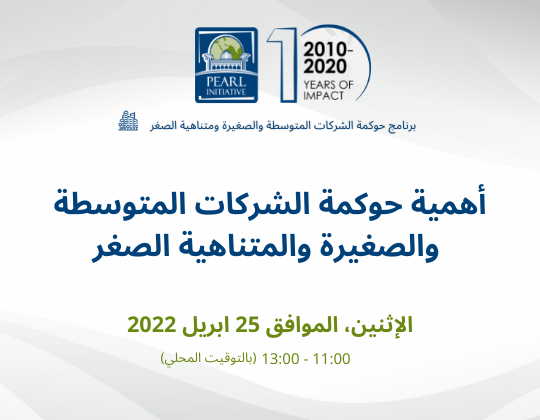 PEARL INITIATIVE

10

2010-2020
YEARS OF IMPACT

برنامج حوكمة الشركات المتوسطة والصغيرة ومتناهية الصغر

أهمية حوكمة الشركات المتوسطة والصغيرة والمتناهية الصغر

الإثنين، الموافق 25 ابريل 2022

11:00 - 13:00 (بالتوقيت المحلي)